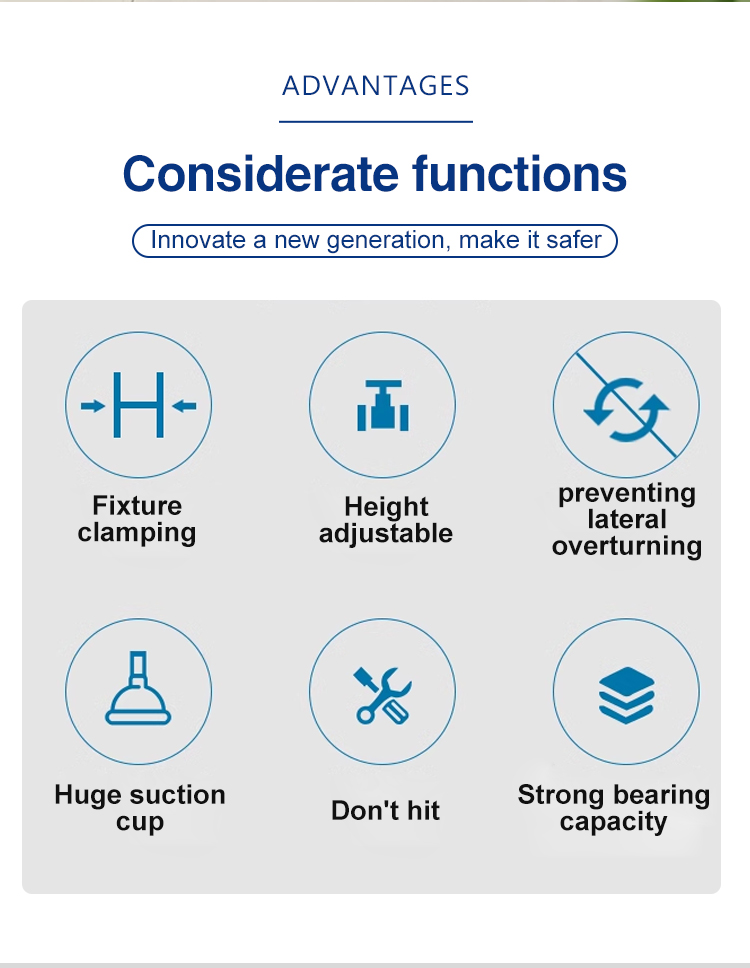 ADVANTAGES

Considerate functions

Innovate a new generation, make it safer

Fixture clamping

Height adjustable

preventing lateral overturning

Huge suction cup

Don't hit

Strong bearing capacity